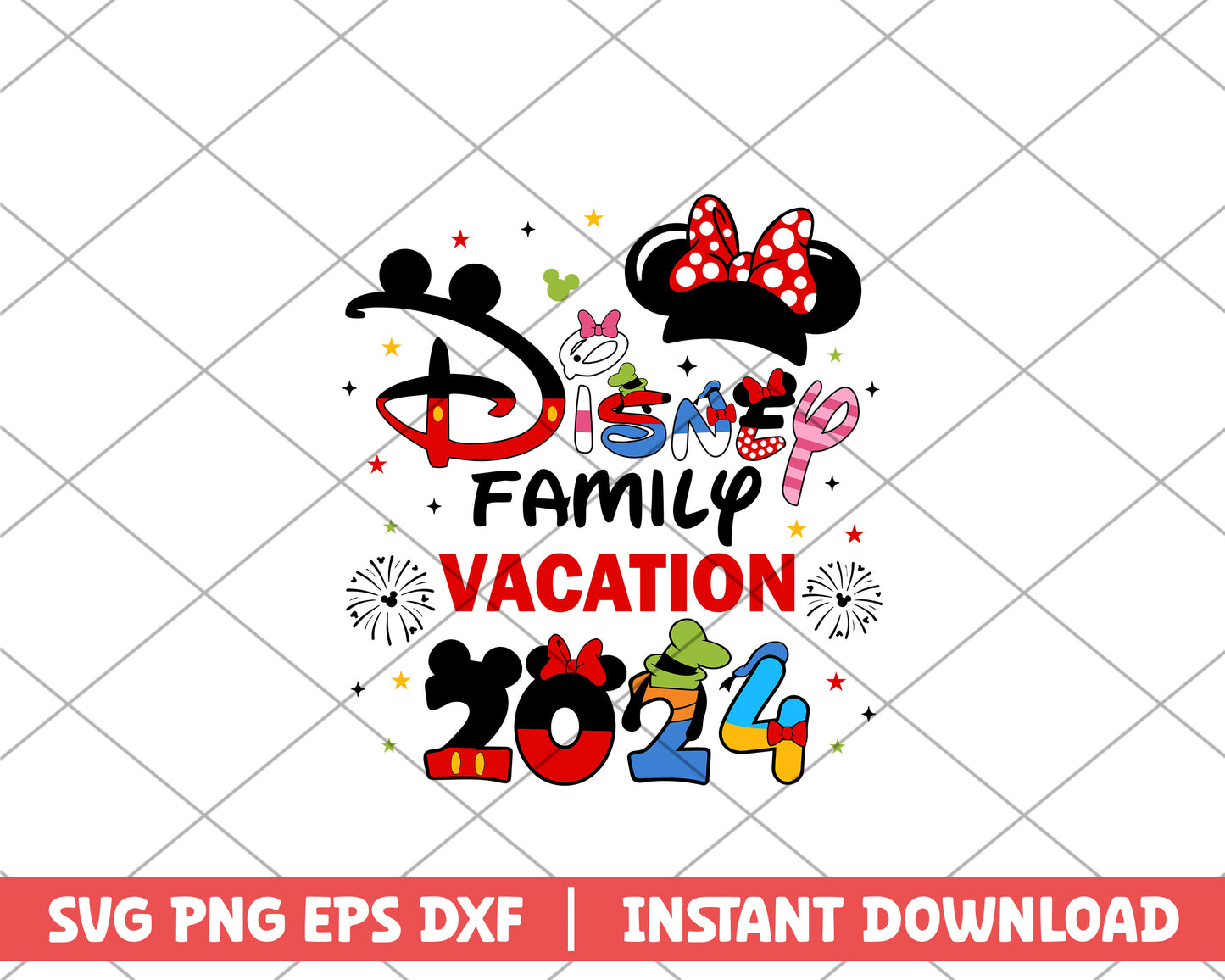 Disney
Family
VACATION
2024

SVG PNG EPS DXF | INSTANT DOWNLOAD